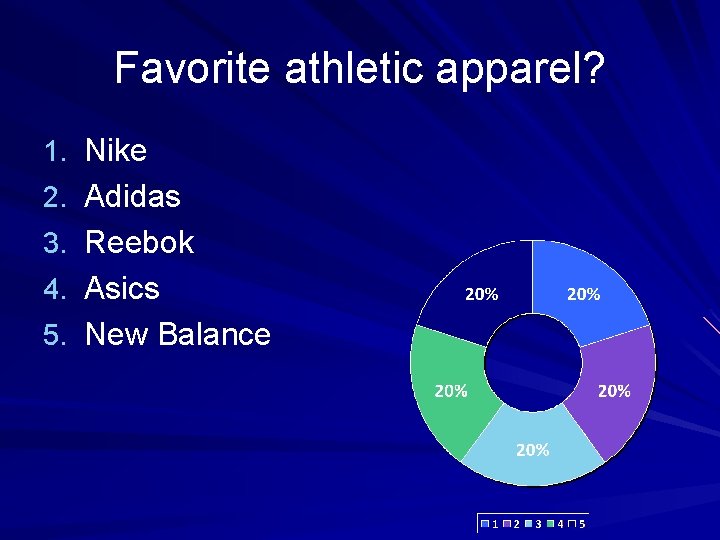 Favorite athletic apparel?

1. Nike
2. Adidas
3. Reebok
4. Asics
5. New Balance

20%
20%
20%
20%
20%

1 2 3 4 5